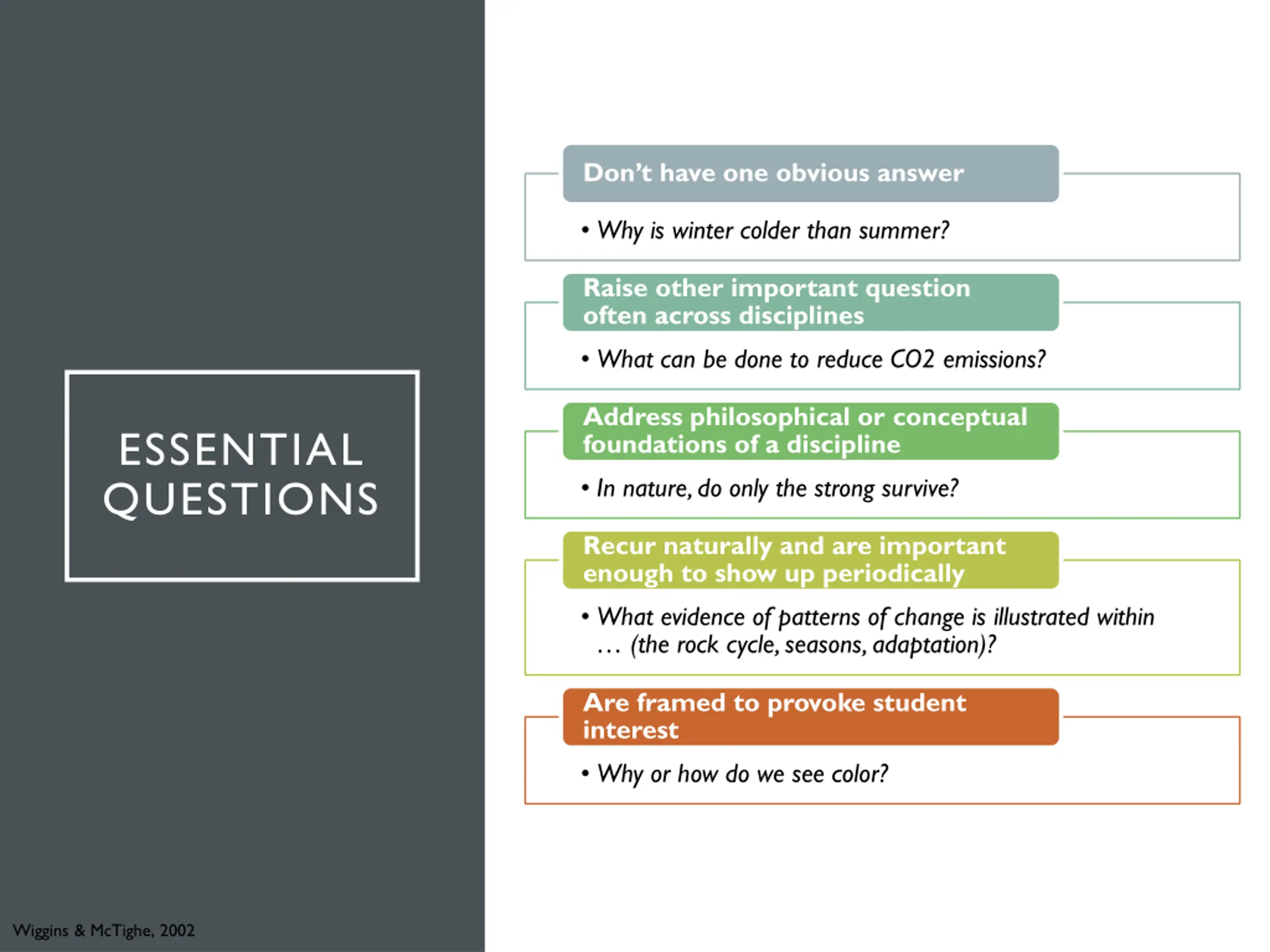 ESSENTIAL QUESTIONS

Don't have one obvious answer

• Why is winter colder than summer?

Raise other important question often across disciplines

• What can be done to reduce CO2 emissions?

Address philosophical or conceptual foundations of a discipline

• In nature, do only the strong survive?

Recur naturally and are important enough to show up periodically

• What evidence of patterns of change is illustrated within … (the rock cycle, seasons, adaptation)?

Are framed to provoke student interest

• Why or how do we see color?

Wiggins & McTighe, 2002